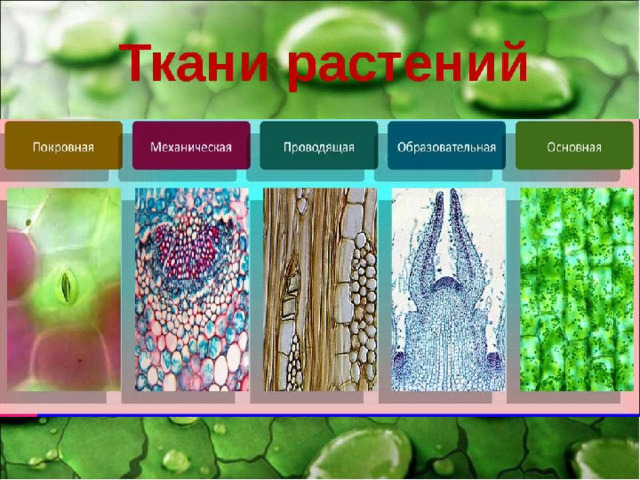 Ткани растений

Покровная

Механическая

Проводящая

Образовательная

Основная